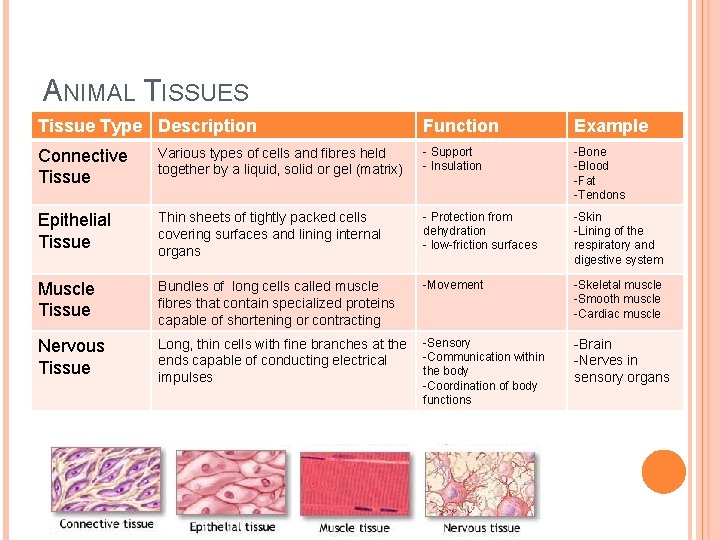 ANIMAL TISSUES

| Tissue Type | Description | Function | Example |
|---|---|---|---|
| Connective Tissue | Various types of cells and fibres held together by a liquid, solid or gel (matrix) | - Support - Insulation | -Bone -Blood -Fat -Tendons |
| Epithelial Tissue | Thin sheets of tightly packed cells covering surfaces and lining internal organs | - Protection from dehydration - low-friction surfaces | -Skin -Lining of the respiratory and digestive system |
| Muscle Tissue | Bundles of long cells called muscle fibres that contain specialized proteins capable of shortening or contracting | -Movement | -Skeletal muscle -Smooth muscle -Cardiac muscle |
| Nervous Tissue | Long, thin cells with fine branches at the ends capable of conducting electrical impulses | -Sensory -Communication within the body -Coordination of body functions | -Brain -Nerves in sensory organs |

Connective tissue
Epithelial tissue
Muscle tissue
Nervous tissue